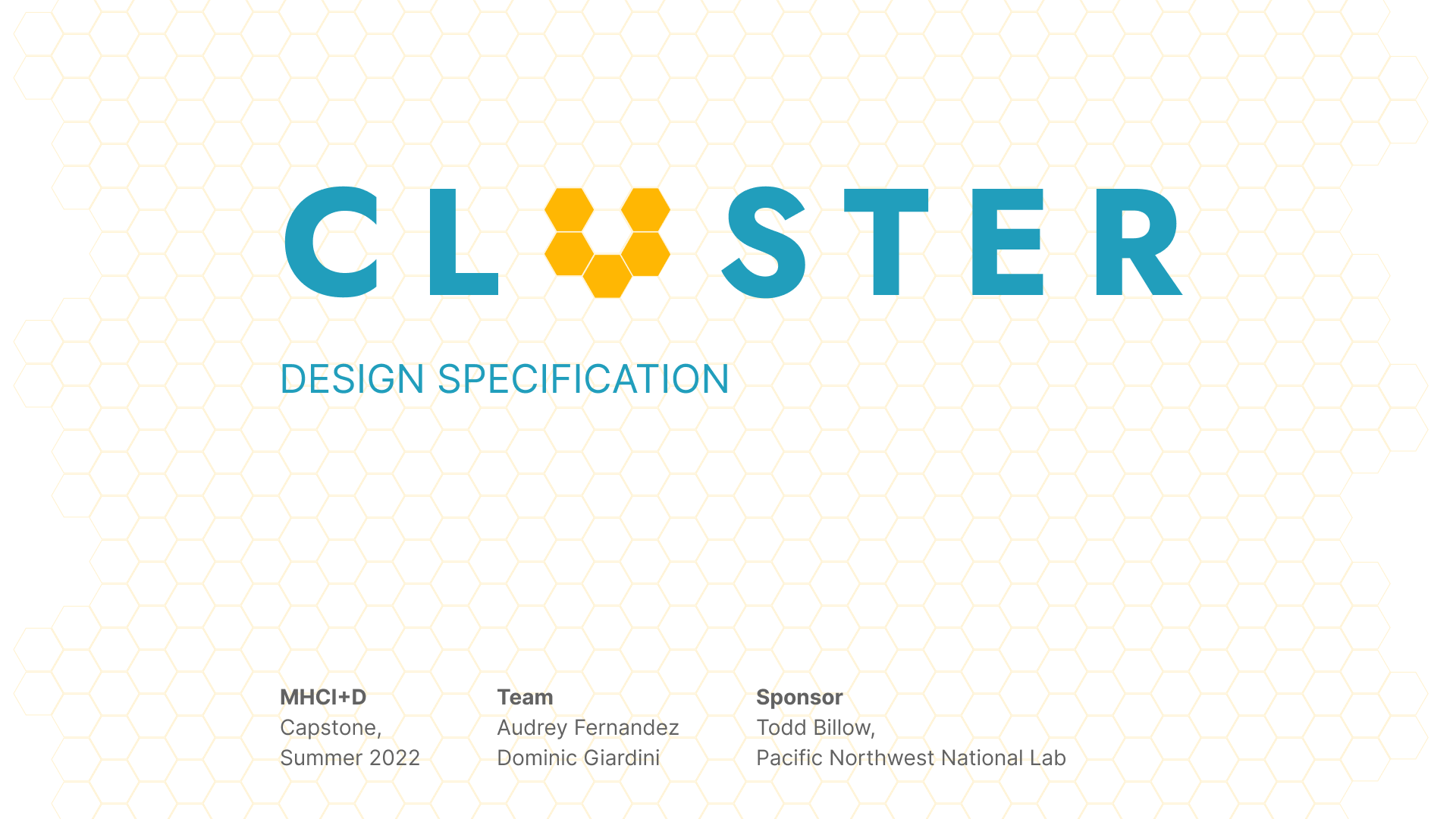 CLUSTER

DESIGN SPECIFICATION

MHCI+D
Capstone,
Summer 2022

Team
Audrey Fernandez
Dominic Giardini

Sponsor
Todd Billow,
Pacific Northwest National Lab